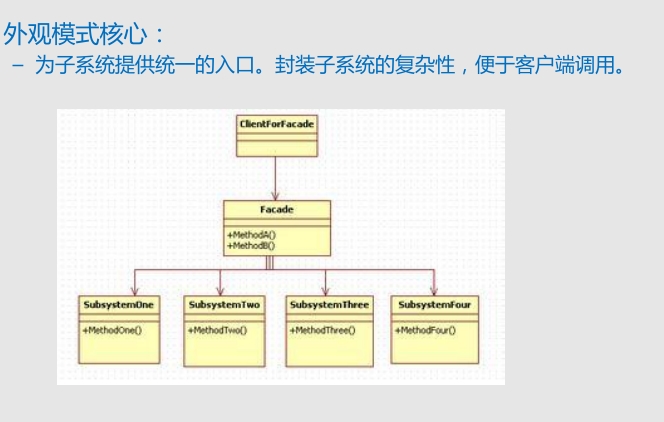 外观模式核心：

– 为子系统提供统一的入口。封装子系统的复杂性，便于客户端调用。

ClientForFacade

Facade

+MethodA()
+MethodB()

SubsystemOne

+MethodOne()

SubsystemTwo

+MethodTwo()

SubsystemThree

+MethodThree()

SubsystemFour

+MethodFour()